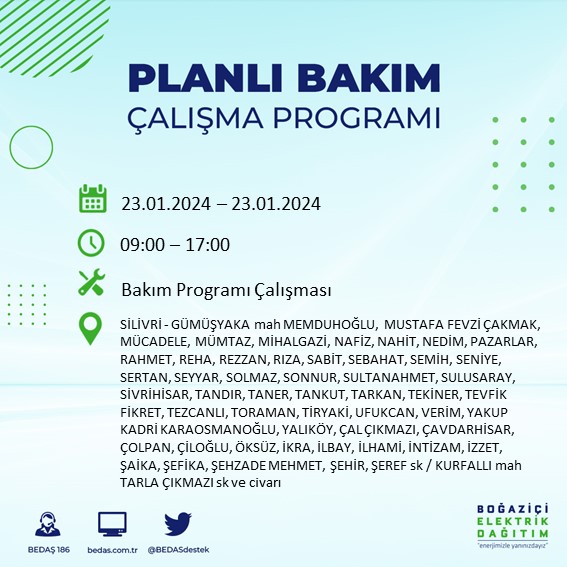 PLANLI BAKIM
ÇALIŞMA PROGRAMI

23.01.2024 – 23.01.2024

09:00 – 17:00

Bakım Programı Çalışması

SİLİVRİ - GÜMÜŞYAKA mah MEMDUHOĞLU, MUSTAFA FEVZİ ÇAKMAK, MÜCADELE, MÜMTAZ, MİHALGAZİ, NAFİZ, NAHİT, NEDİM, PAZARLAR, RAHMET, REHA, REZZAN, RIZA, SABİT, SEBAHAT, SEMİH, SENİYE, SERTAN, SEYYAR, SOLMAZ, SONNUR, SULTANAHMET, SULUSARAY, SİVRİHİSAR, TANDIR, TANER, TANKUT, TARKAN, TEKİNER, TEVFİK FİKRET, TEZCANLI, TORAMAN, TİRYAKİ, UFUKCAN, VERİM, YAKUP KADRİ KARAOSMANOĞLU, YALIKÖY, ÇAL ÇIKMAZI, ÇAVDARHİSAR, ÇOLPAN, ÇİLOĞLU, ÖKSÜZ, İKRA, İLBAY, İLHAMİ, İNTİZAM, İZZET, ŞAİKA, ŞEFİKA, ŞEHZADE MEHMET, ŞEHİR, ŞEREF sk / KURFALLI mah TARLA ÇIKMAZI sk ve civarı

BEDAŞ 186
bedas.com.tr
@BEDASdestek

BOĞAZİÇİ
ELEKTRİK
DAĞITIM
"enerjimizle yanınızdayız"